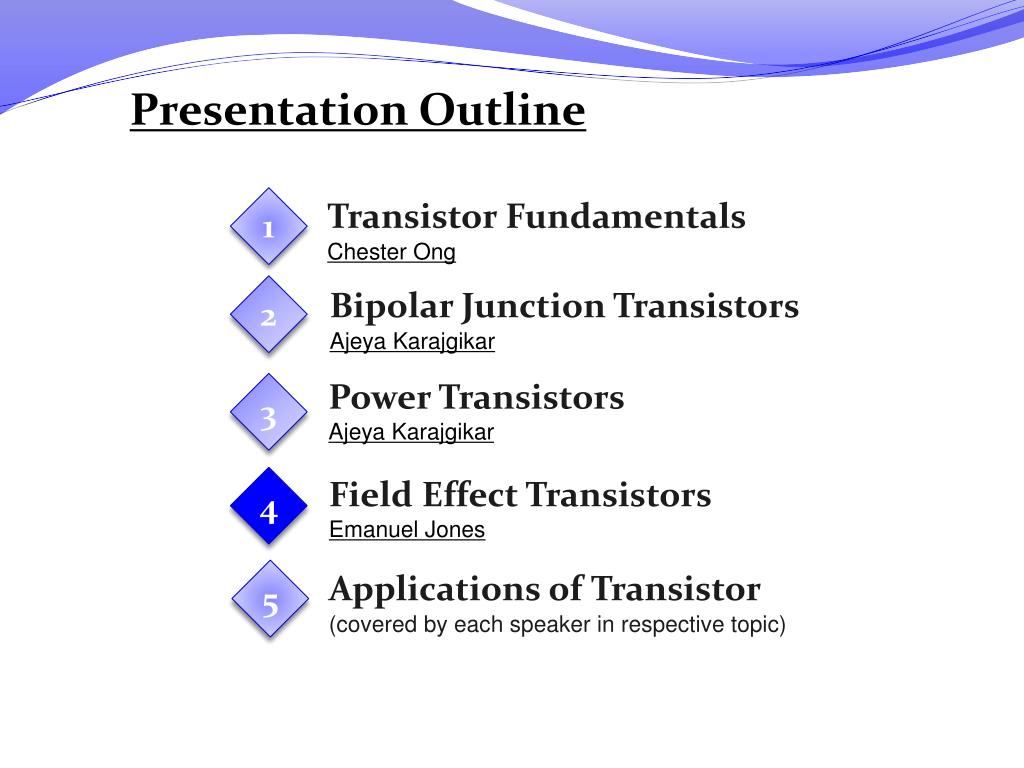 Presentation Outline

1
Transistor Fundamentals
Chester Ong

2
Bipolar Junction Transistors
Ajeya Karajgikar

3
Power Transistors
Ajeya Karajgikar

4
Field Effect Transistors
Emanuel Jones

5
Applications of Transistor
(covered by each speaker in respective topic)